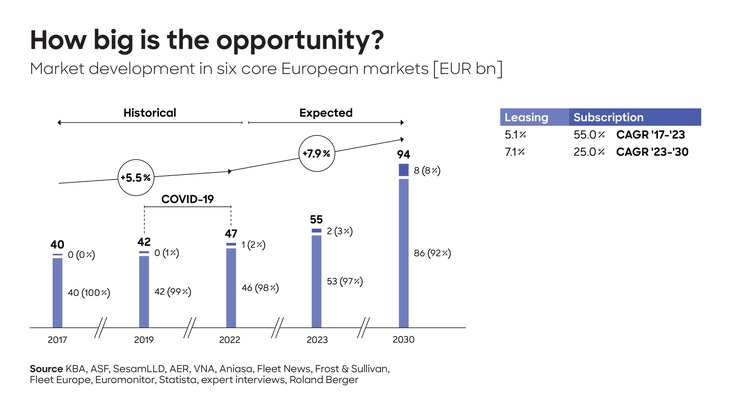 How big is the opportunity?
Market development in six core European markets [EUR bn]

Historical
Expected

+5.5%
+7.9%

COVID-19

40
0 (0%)
40 (100%)

42
0 (1%)
42 (99%)

47
1 (2%)
46 (98%)

55
2 (3%)
53 (97%)

94
8 (8%)
86 (92%)

2017
2019
2022
2023
2030

| Leasing | Subscription | |
|---|---|---|
| 5.1% | 55.0% | CAGR '17-'23 |
| 7.1% | 25.0% | CAGR '23-'30 |

Source KBA, ASF, SesamLLD, AER, VNA, Aniasa, Fleet News, Frost & Sullivan, Fleet Europe, Euromonitor, Statista, expert interviews, Roland Berger